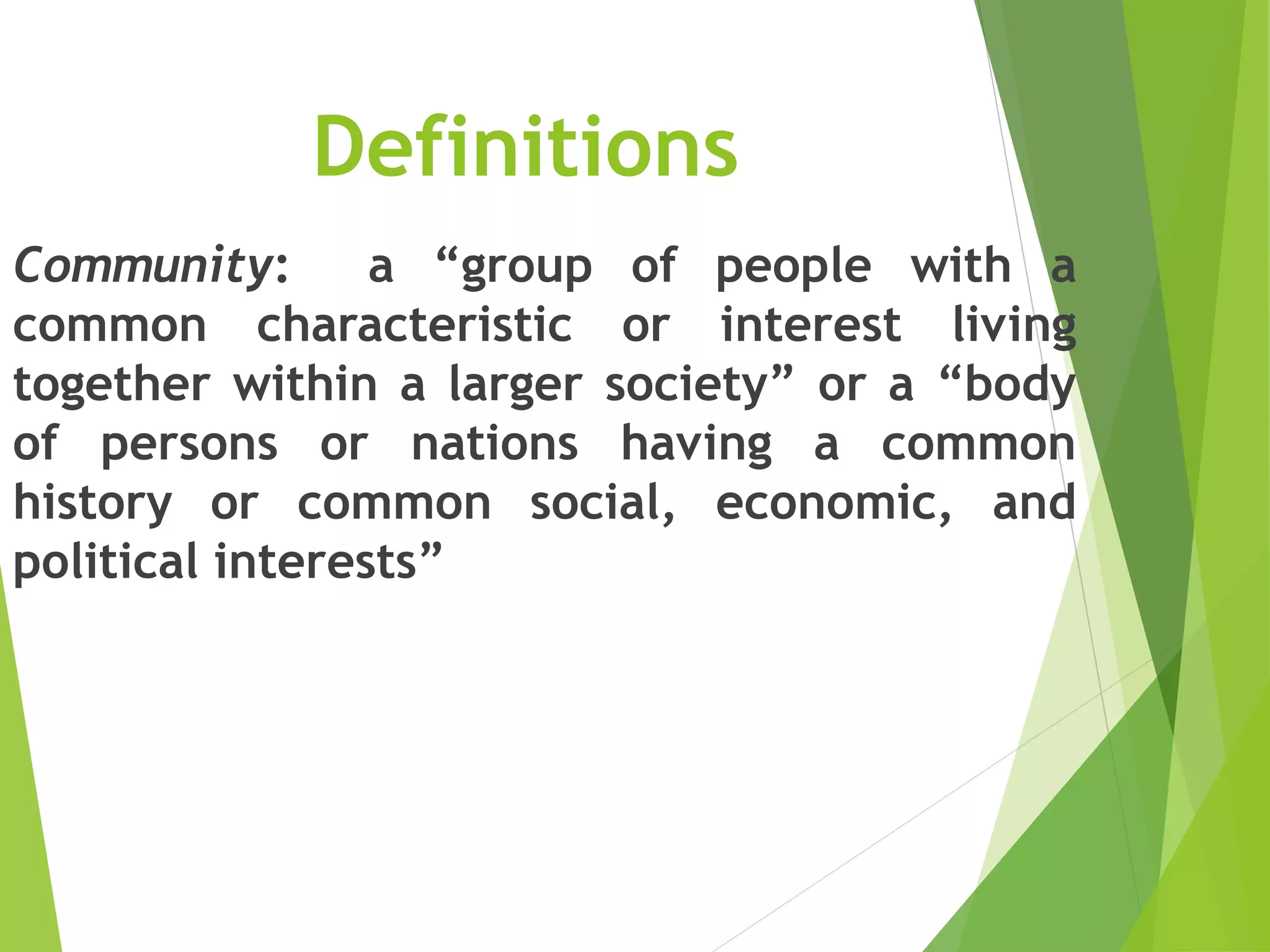 Definitions

Community: a “group of people with a common characteristic or interest living together within a larger society” or a “body of persons or nations having a common history or common social, economic, and political interests”